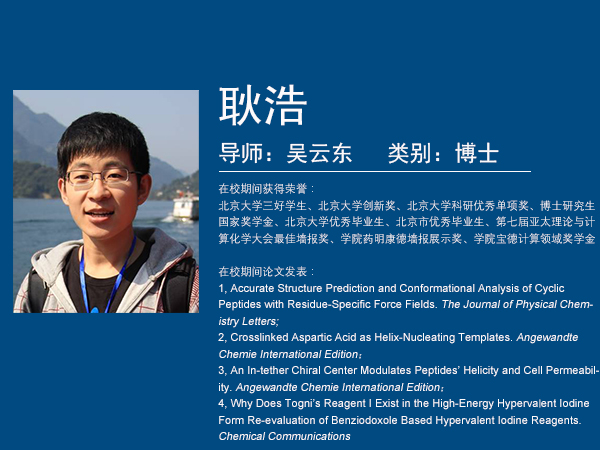 耿浩

导师：吴云东　　类别：博士

在校期间获得荣誉：
北京大学三好学生、北京大学创新奖、北京大学科研优秀单项奖、博士研究生国家奖学金、北京大学优秀毕业生、北京市优秀毕业生、第七届亚太理论与计算化学大会最佳墙报奖、学院药明康德墙报展示奖、学院宝德计算领域奖学金

在校期间论文发表：
1, Accurate Structure Prediction and Conformational Analysis of Cyclic Peptides with Residue-Specific Force Fields. The Journal of Physical Chemistry Letters;
2, Crosslinked Aspartic Acid as Helix-Nucleating Templates. Angewandte Chemie International Edition；
3, An In-tether Chiral Center Modulates Peptides' Helicity and Cell Permeability. Angewandte Chemie International Edition；
4, Why Does Togni's Reagent I Exist in the High-Energy Hypervalent Iodine Form Re-evaluation of Benziodoxole Based Hypervalent Iodine Reagents. Chemical Communications